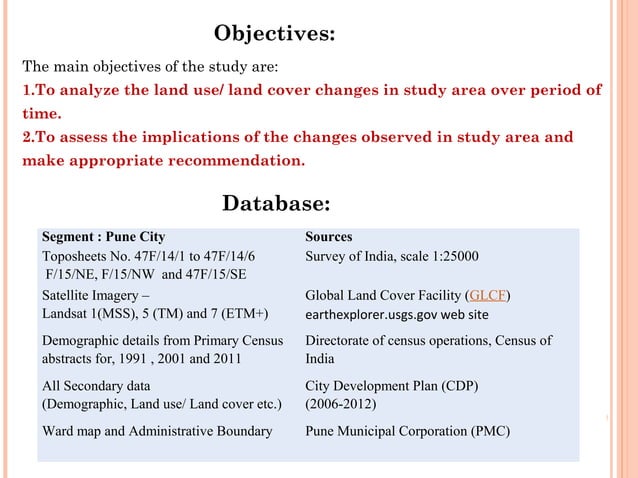 Objectives:

The main objectives of the study are:
1.To analyze the land use/ land cover changes in study area over period of time.
2.To assess the implications of the changes observed in study area and make appropriate recommendation.

Database:

| Segment : Pune City | Sources |
|---|---|
| Toposheets No. 47F/14/1 to 47F/14/6 F/15/NE, F/15/NW and 47F/15/SE | Survey of India, scale 1:25000 |
| Satellite Imagery – Landsat 1(MSS), 5 (TM) and 7 (ETM+) | Global Land Cover Facility (GLCF) earthexplorer.usgs.gov web site |
| Demographic details from Primary Census abstracts for, 1991 , 2001 and 2011 | Directorate of census operations, Census of India |
| All Secondary data (Demographic, Land use/ Land cover etc.) | City Development Plan (CDP) (2006-2012) |
| Ward map and Administrative Boundary | Pune Municipal Corporation (PMC) |